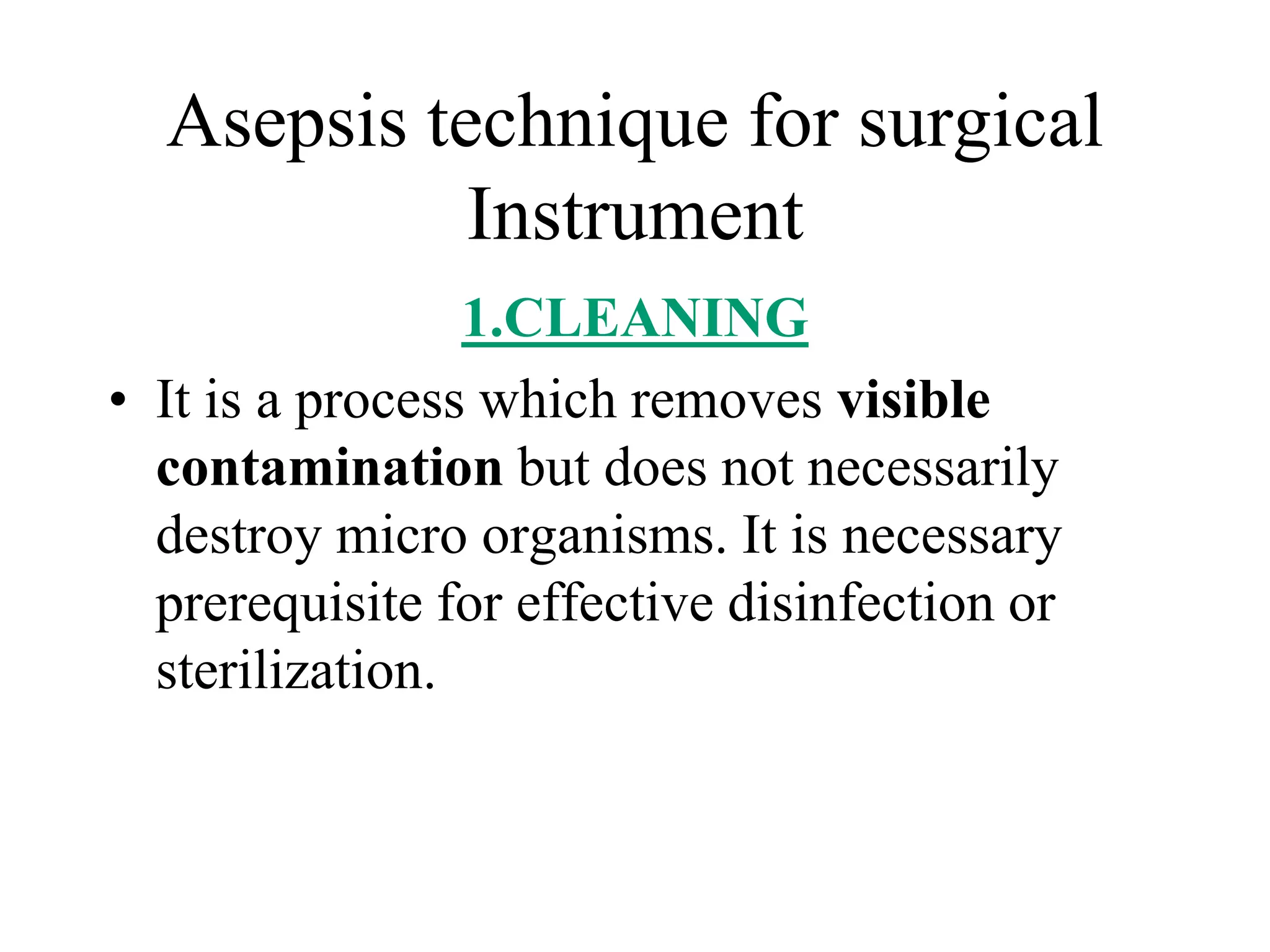 Asepsis technique for surgical Instrument

1.CLEANING

• It is a process which removes visible contamination but does not necessarily destroy micro organisms. It is necessary prerequisite for effective disinfection or sterilization.